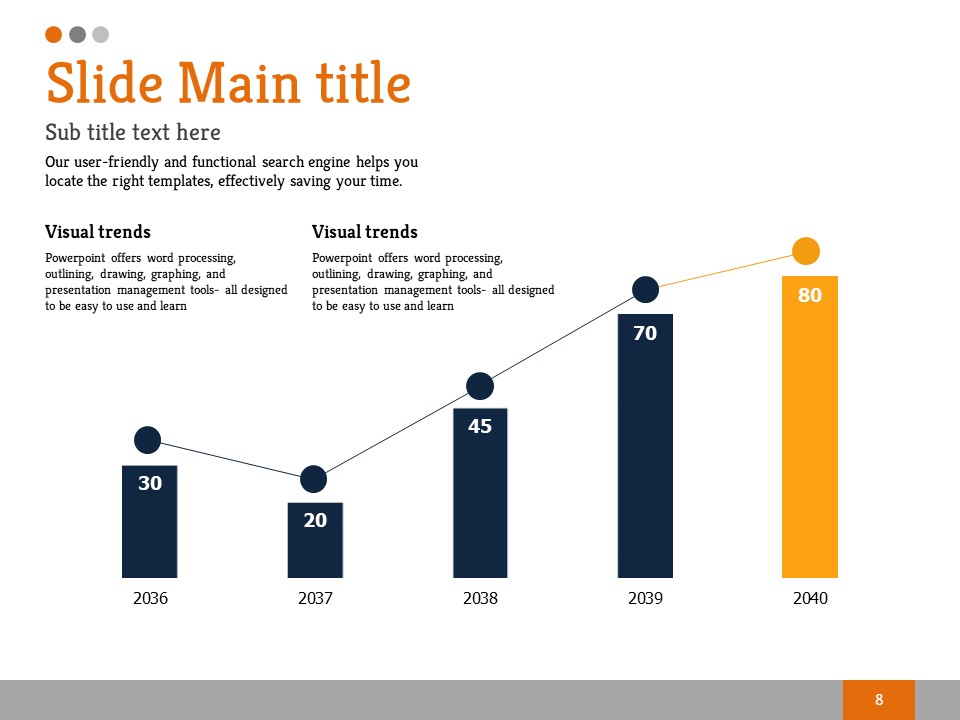 Slide Main title

Sub title text here

Our user-friendly and functional search engine helps you locate the right templates, effectively saving your time.

Visual trends

Powerpoint offers word processing, outlining, drawing, graphing, and presentation management tools- all designed to be easy to use and learn

Visual trends

Powerpoint offers word processing, outlining, drawing, graphing, and presentation management tools- all designed to be easy to use and learn

30
20
45
70
80

2036
2037
2038
2039
2040

8